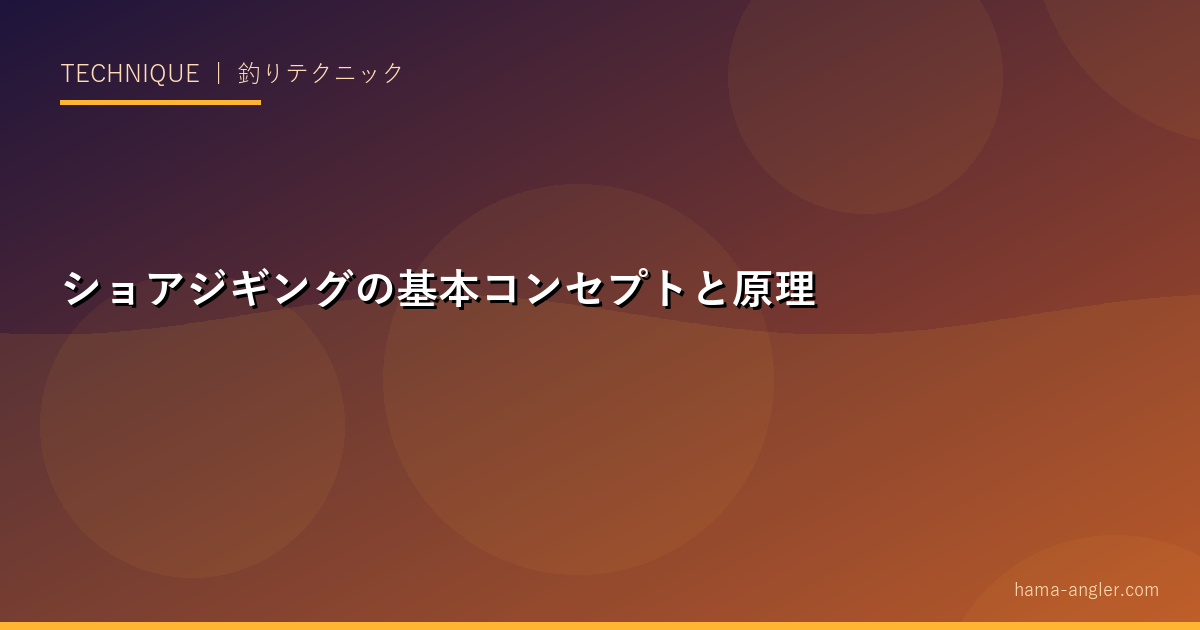 TECHNIQUE ｜ 釣りテクニック

ショアジギングの基本コンセプトと原理

hama-angler.com